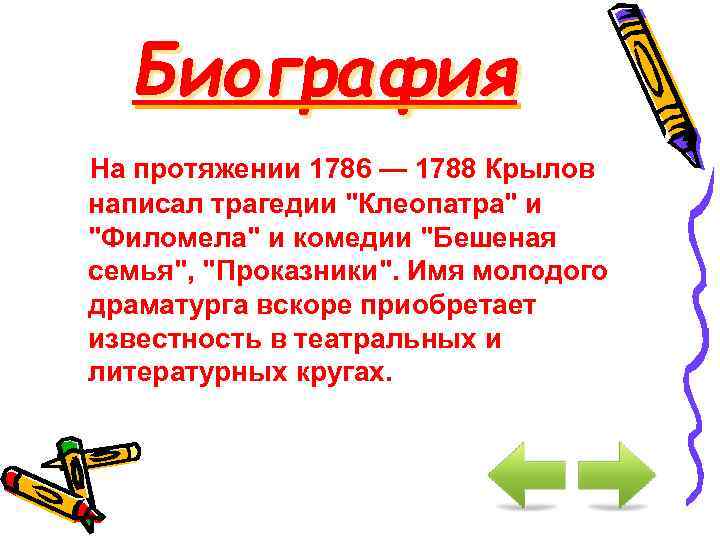 Биография

На протяжении 1786 — 1788 Крылов написал трагедии "Клеопатра" и "Филомела" и комедии "Бешеная семья", "Проказники". Имя молодого драматурга вскоре приобретает известность в театральных и литературных кругах.